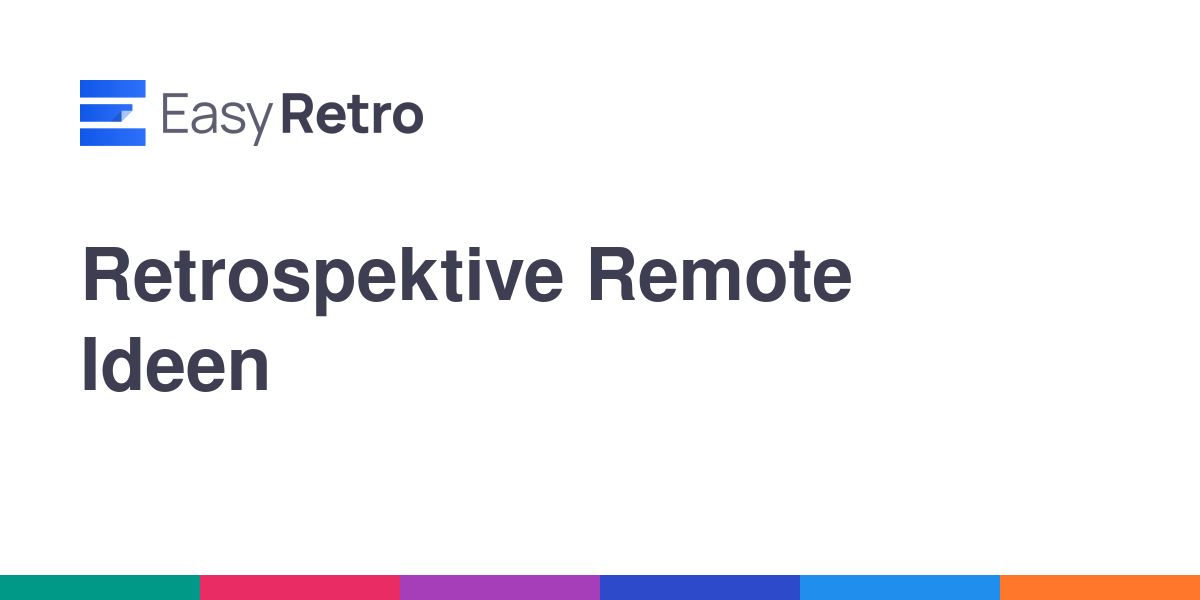 EasyRetro

Retrospektive Remote Ideen